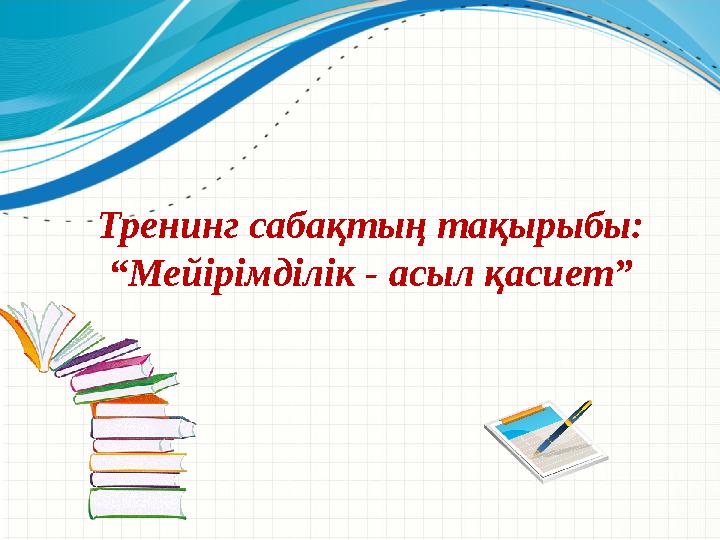 Тренинг сабақтың тақырыбы:
“Мейірімділік - асыл қасиет”